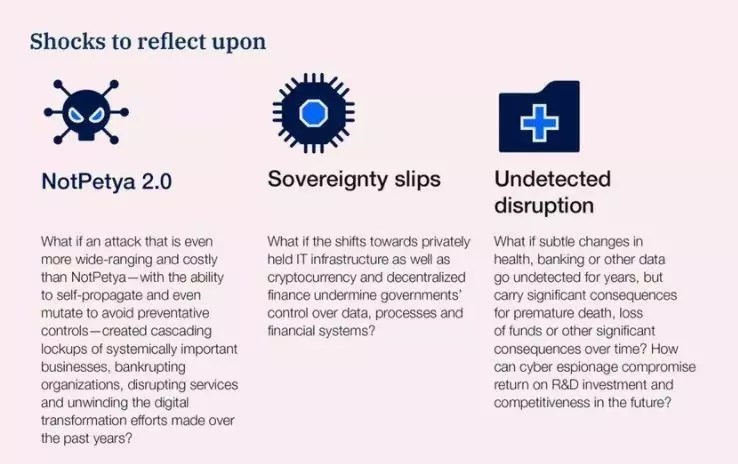 Shocks to reflect upon

NotPetya 2.0

What if an attack that is even more wide-ranging and costly than NotPetya—with the ability to self-propagate and even mutate to avoid preventative controls—created cascading lockups of systemically important businesses, bankrupting organizations, disrupting services and unwinding the digital transformation efforts made over the past years?

Sovereignty slips

What if the shifts towards privately held IT infrastructure as well as cryptocurrency and decentralized finance undermine governments' control over data, processes and financial systems?

Undetected disruption

What if subtle changes in health, banking or other data go undetected for years, but carry significant consequences for premature death, loss of funds or other significant consequences over time? How can cyber espionage compromise return on R&D investment and competitiveness in the future?